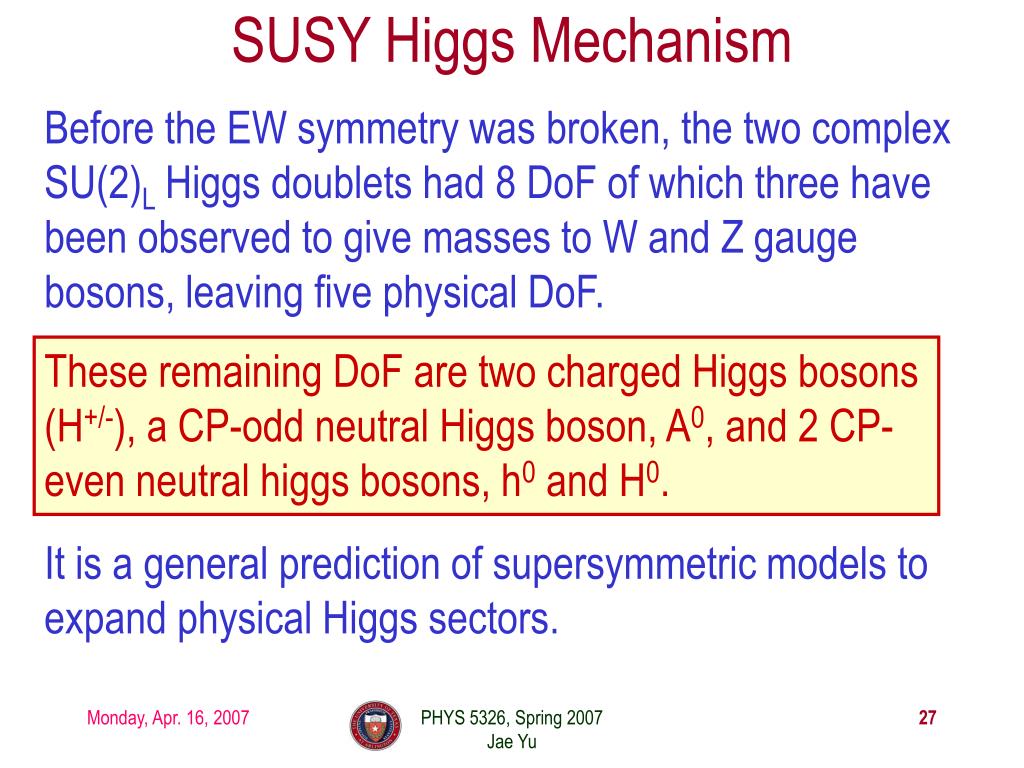 SUSY Higgs Mechanism

Before the EW symmetry was broken, the two complex $SU(2)_L$ Higgs doublets had 8 DoF of which three have been observed to give masses to W and Z gauge bosons, leaving five physical DoF.

These remaining DoF are two charged Higgs bosons ($H^{+/-}$), a CP-odd neutral Higgs boson, $A^0$, and 2 CP-even neutral higgs bosons, $h^0$ and $H^0$.

It is a general prediction of supersymmetric models to expand physical Higgs sectors.

Monday, Apr. 16, 2007

PHYS 5326, Spring 2007
Jae Yu

27